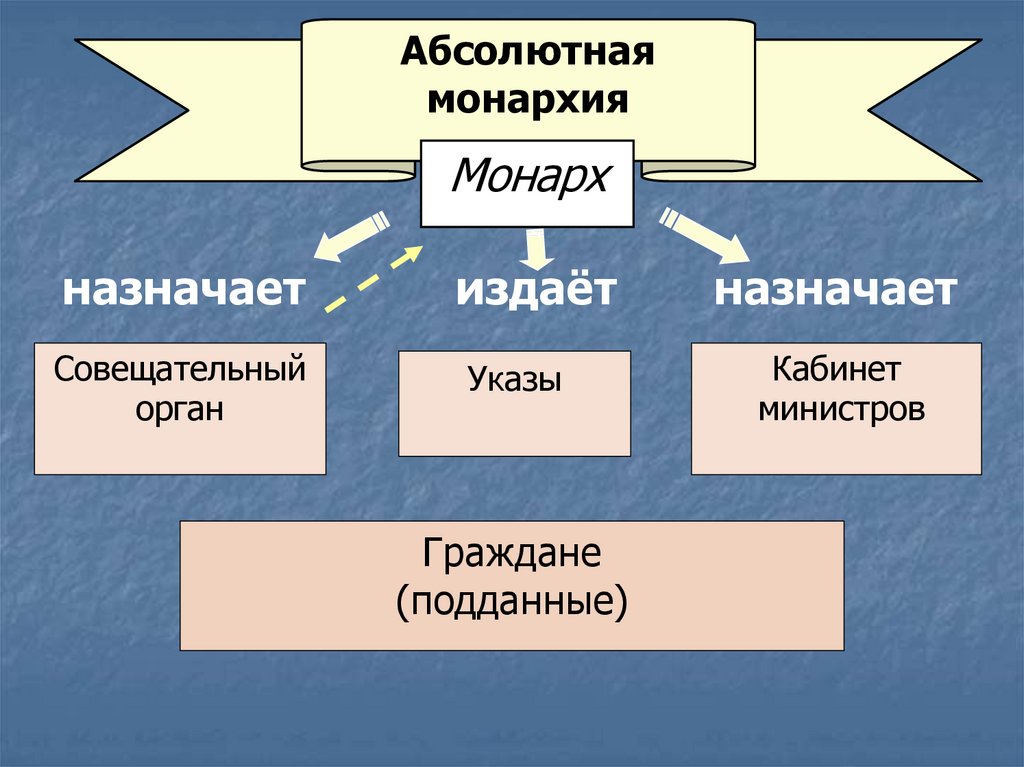 Абсолютная монархия

Монарх

назначает

издаёт

назначает

Совещательный орган

Указы

Кабинет министров

Граждане (подданные)